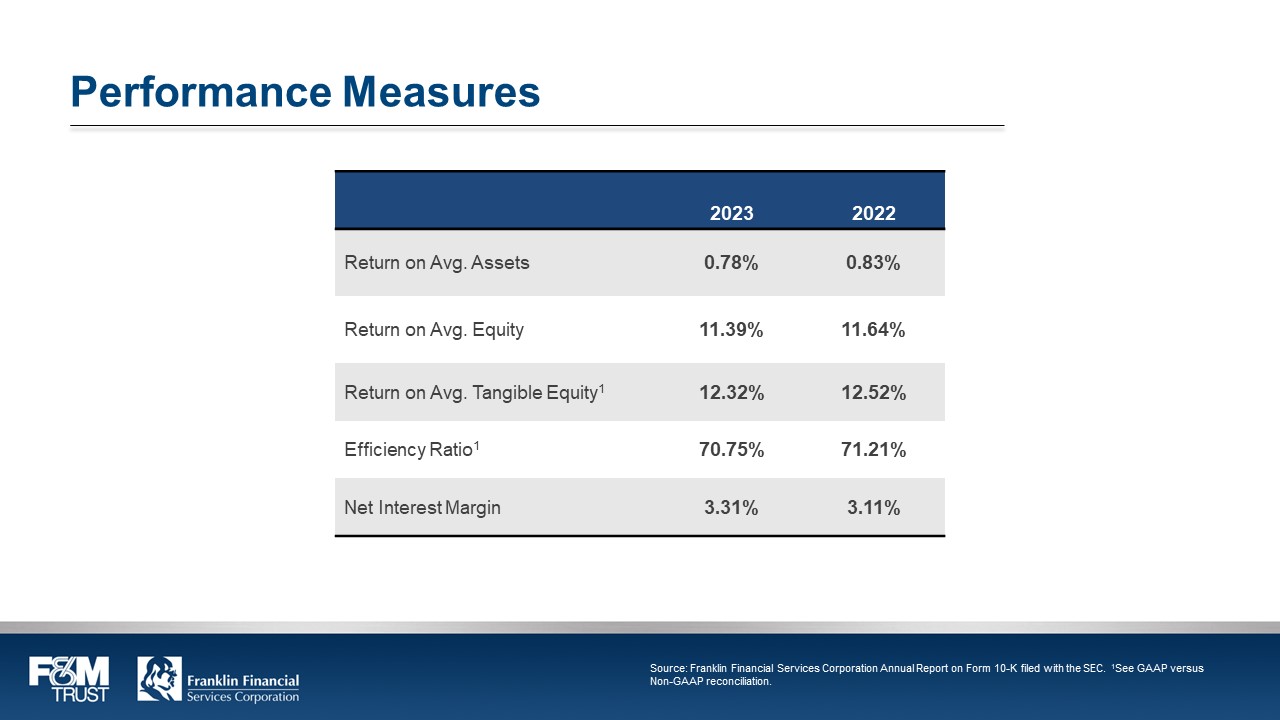 Performance Measures

| | 2023 | 2022 |
|---|---|---|
| Return on Avg. Assets | 0.78% | 0.83% |
| Return on Avg. Equity | 11.39% | 11.64% |
| Return on Avg. Tangible Equity$^1$ | 12.32% | 12.52% |
| Efficiency Ratio$^1$ | 70.75% | 71.21% |
| Net Interest Margin | 3.31% | 3.11% |

F&M TRUST

Franklin Financial Services Corporation

Source: Franklin Financial Services Corporation Annual Report on Form 10-K filed with the SEC. $^1$See GAAP versus Non-GAAP reconciliation.